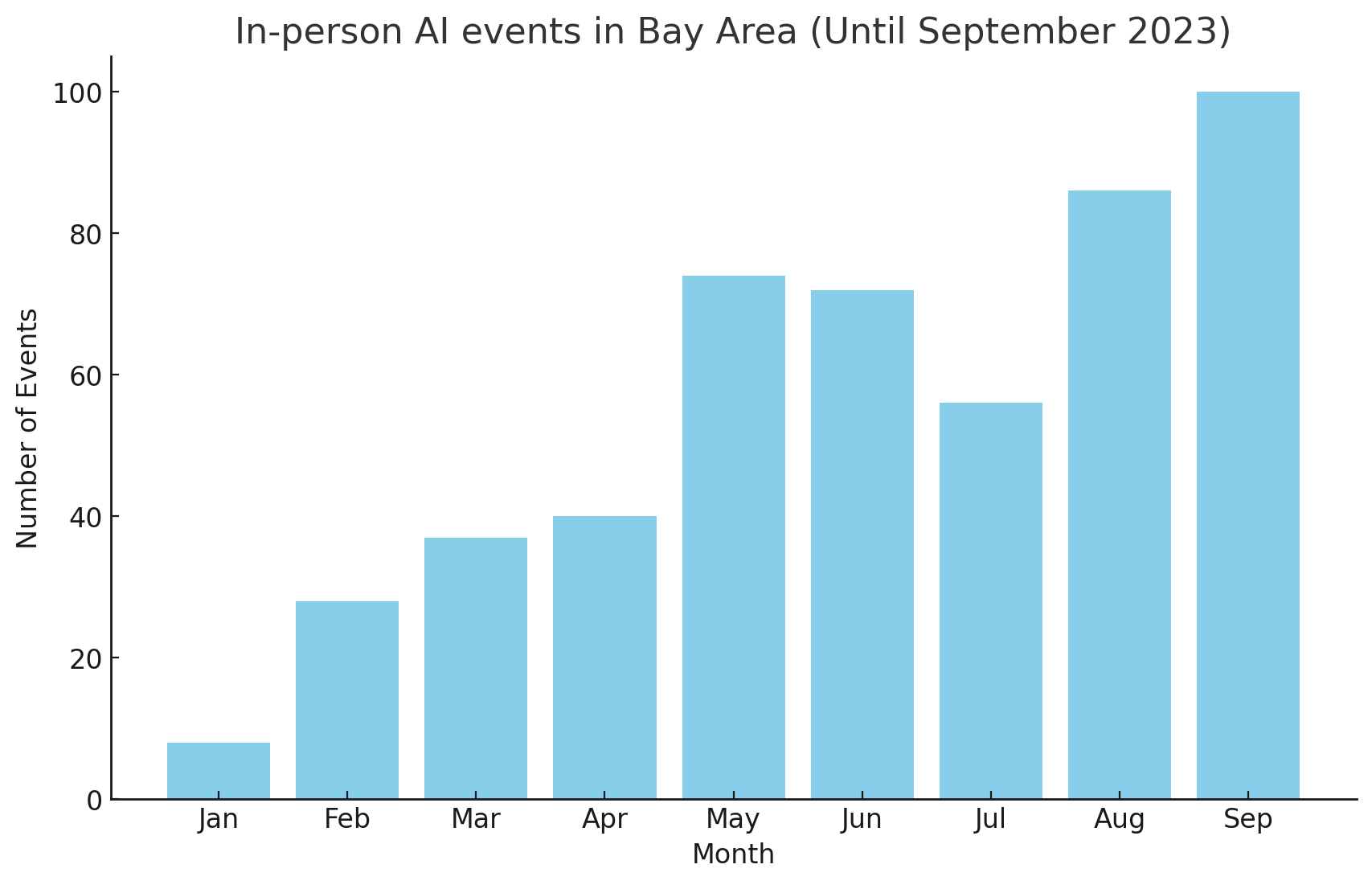 In-person AI events in Bay Area (Until September 2023)

Number of Events

100
80
60
40
20
0

Jan
Feb
Mar
Apr
May
Jun
Jul
Aug
Sep

Month